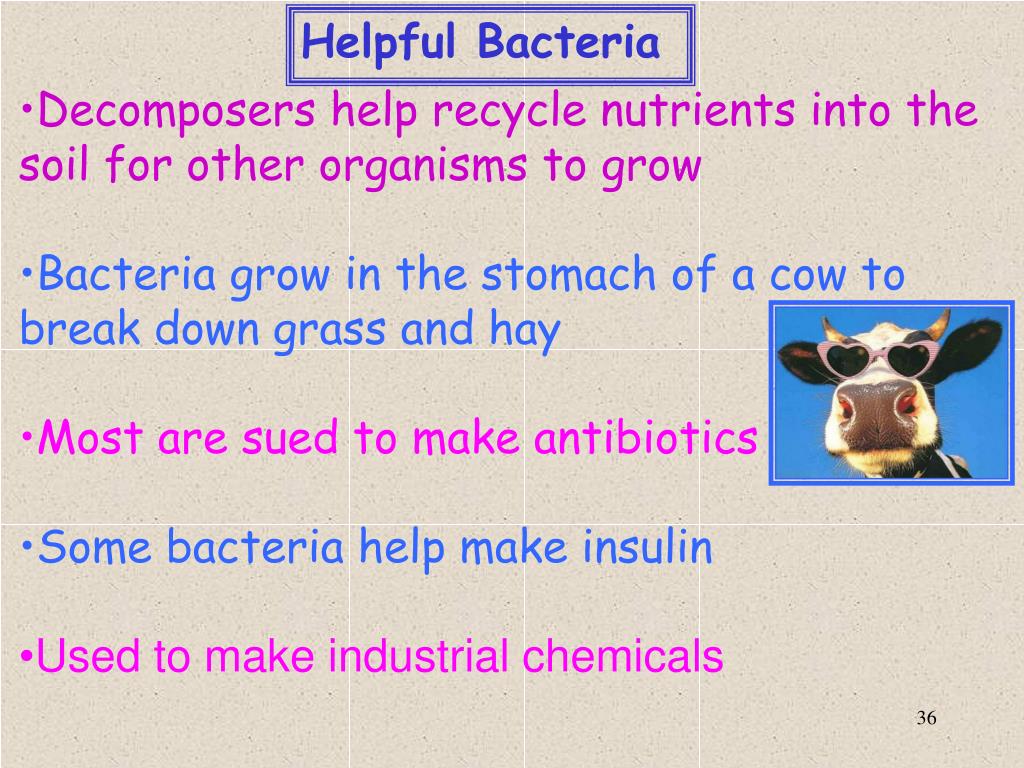 Helpful Bacteria

•Decomposers help recycle nutrients into the soil for other organisms to grow

•Bacteria grow in the stomach of a cow to break down grass and hay

•Most are sued to make antibiotics

•Some bacteria help make insulin

•Used to make industrial chemicals

36